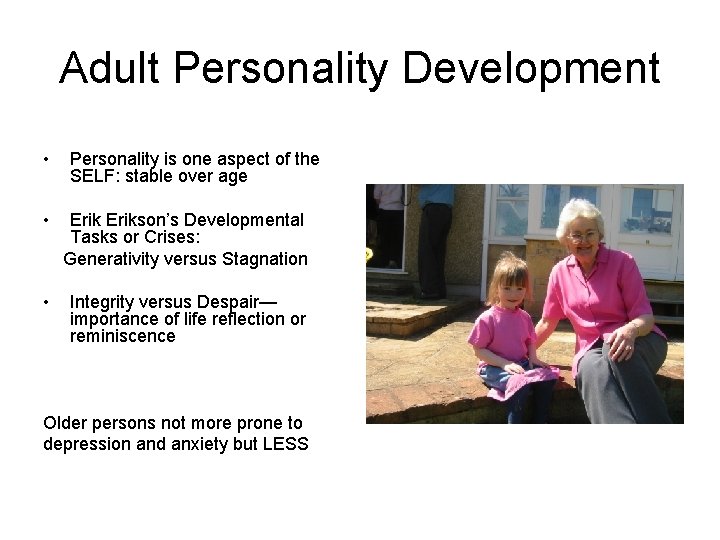 Adult Personality Development

• Personality is one aspect of the SELF: stable over age

• Erik Erikson's Developmental Tasks or Crises:
Generativity versus Stagnation

• Integrity versus Despair—importance of life reflection or reminiscence

Older persons not more prone to depression and anxiety but LESS